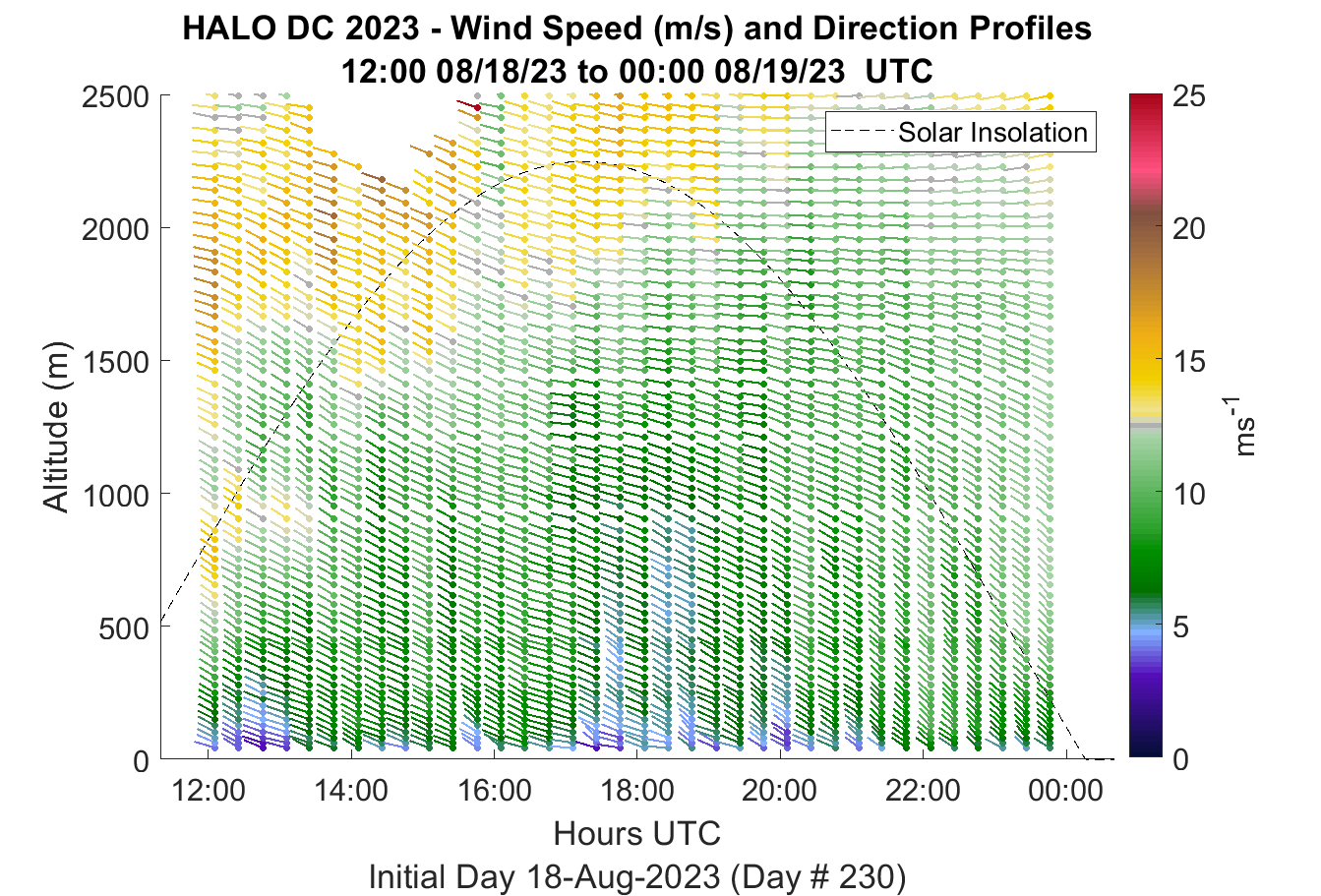 HALO DC 2023 - Wind Speed (m/s) and Direction Profiles
12:00 08/18/23 to 00:00 08/19/23 UTC

Solar Insolation

Altitude (m)

2500
2000
1500
1000
500
0

12:00 14:00 16:00 18:00 20:00 22:00 00:00

Hours UTC

Initial Day 18-Aug-2023 (Day # 230)

25
20
15
10
5
0

$ms^{-1}$